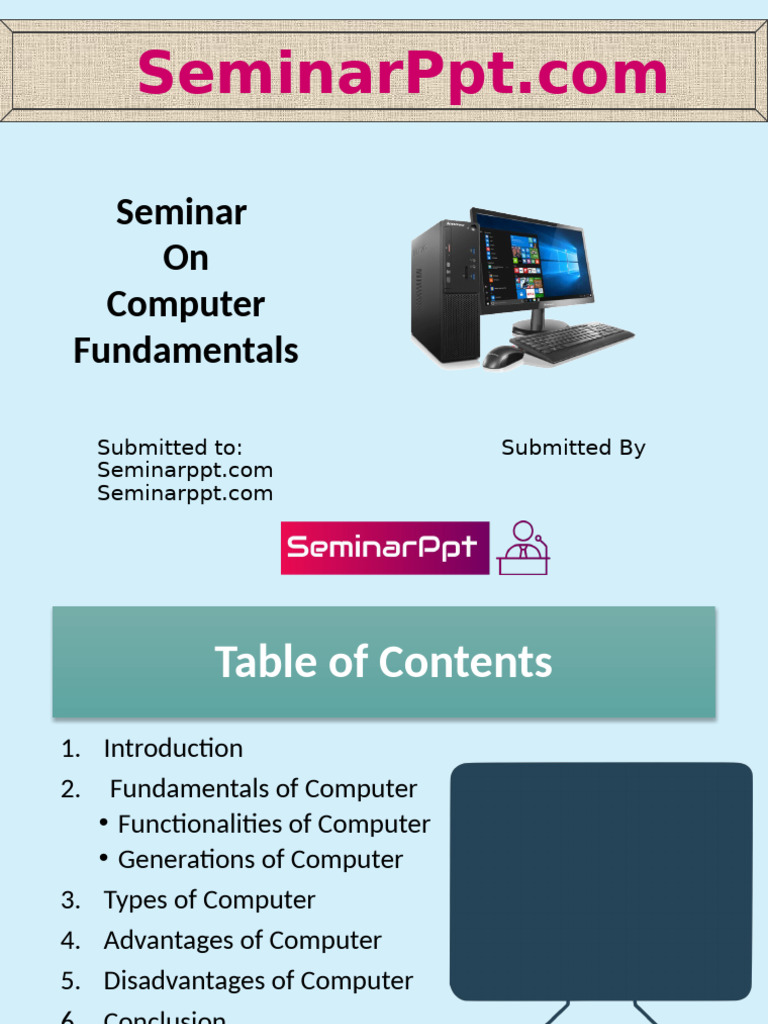 SeminarPpt.com

Seminar
On
Computer
Fundamentals

Submitted to:
Seminarppt.com
Seminarppt.com

Submitted By

SeminarPpt

Table of Contents

1. Introduction
2. Fundamentals of Computer
• Functionalities of Computer
• Generations of Computer
3. Types of Computer
4. Advantages of Computer
5. Disadvantages of Computer
6. Conclusion